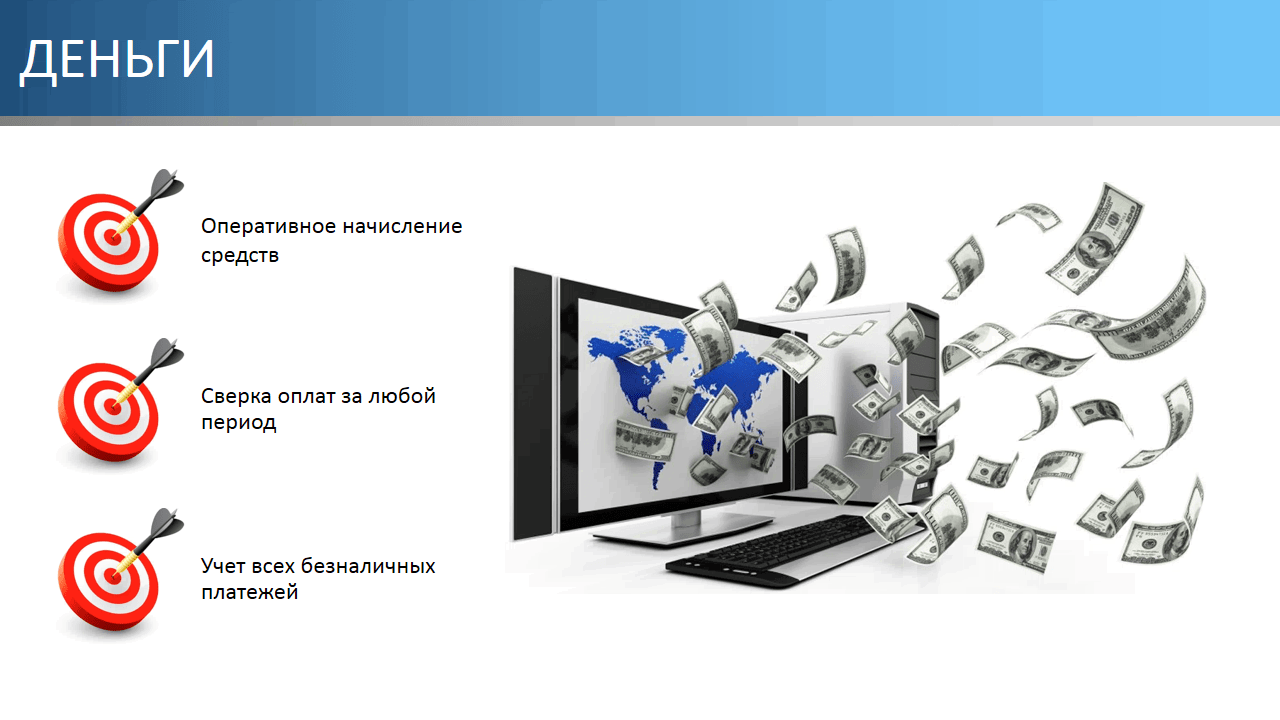 ДЕНЬГИ

Оперативное начисление средств

Сверка оплат за любой период

Учет всех безналичных платежей